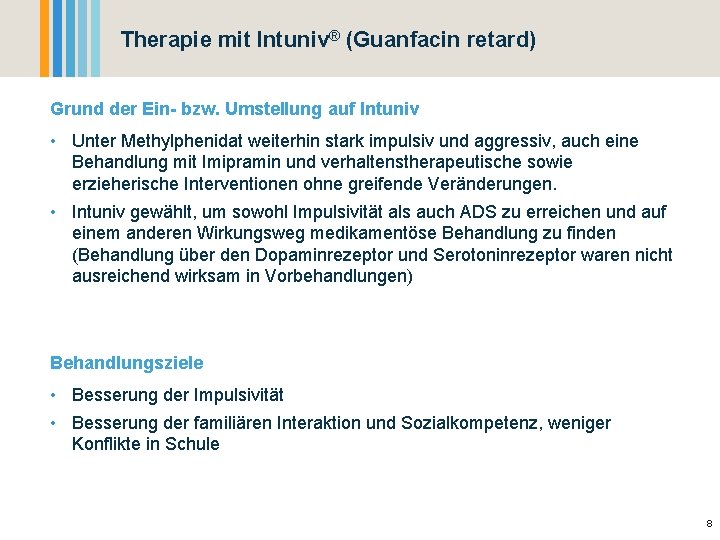 Therapie mit Intuniv® (Guanfacin retard)

Grund der Ein- bzw. Umstellung auf Intuniv

• Unter Methylphenidat weiterhin stark impulsiv und aggressiv, auch eine Behandlung mit Imipramin und verhaltenstherapeutische sowie erzieherische Interventionen ohne greifende Veränderungen.

• Intuniv gewählt, um sowohl Impulsivität als auch ADS zu erreichen und auf einem anderen Wirkungsweg medikamentöse Behandlung zu finden (Behandlung über den Dopaminrezeptor und Serotoninrezeptor waren nicht ausreichend wirksam in Vorbehandlungen)

Behandlungsziele

• Besserung der Impulsivität

• Besserung der familiären Interaktion und Sozialkompetenz, weniger Konflikte in Schule

8